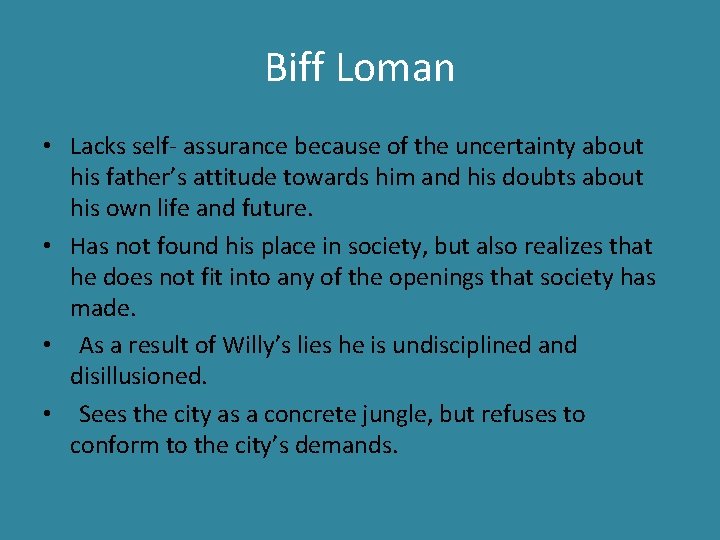 Biff Loman

• Lacks self- assurance because of the uncertainty about his father’s attitude towards him and his doubts about his own life and future.

• Has not found his place in society, but also realizes that he does not fit into any of the openings that society has made.

• As a result of Willy’s lies he is undisciplined and disillusioned.

• Sees the city as a concrete jungle, but refuses to conform to the city’s demands.